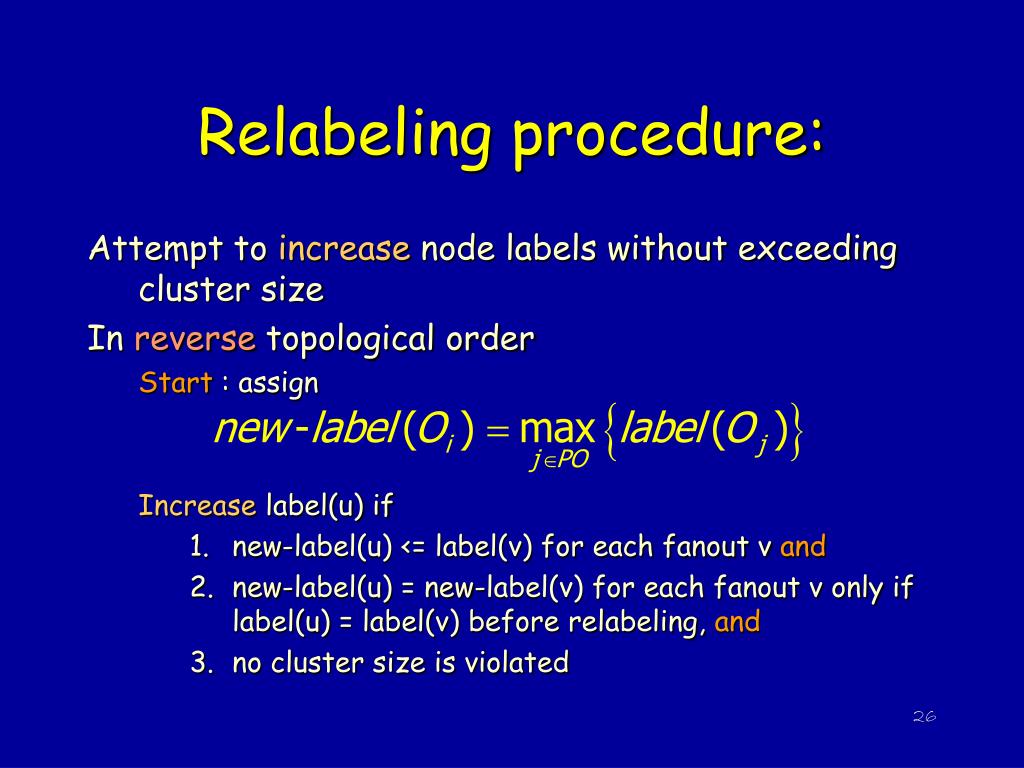 Relabeling procedure:

Attempt to increase node labels without exceeding cluster size

In reverse topological order

Start : assign

$new\text{-}label(O_i) = \max_{j \in PO} \{label(O_j)\}$

Increase label(u) if

1. new-label(u) <= label(v) for each fanout v and
2. new-label(u) = new-label(v) for each fanout v only if label(u) = label(v) before relabeling, and
3. no cluster size is violated

26